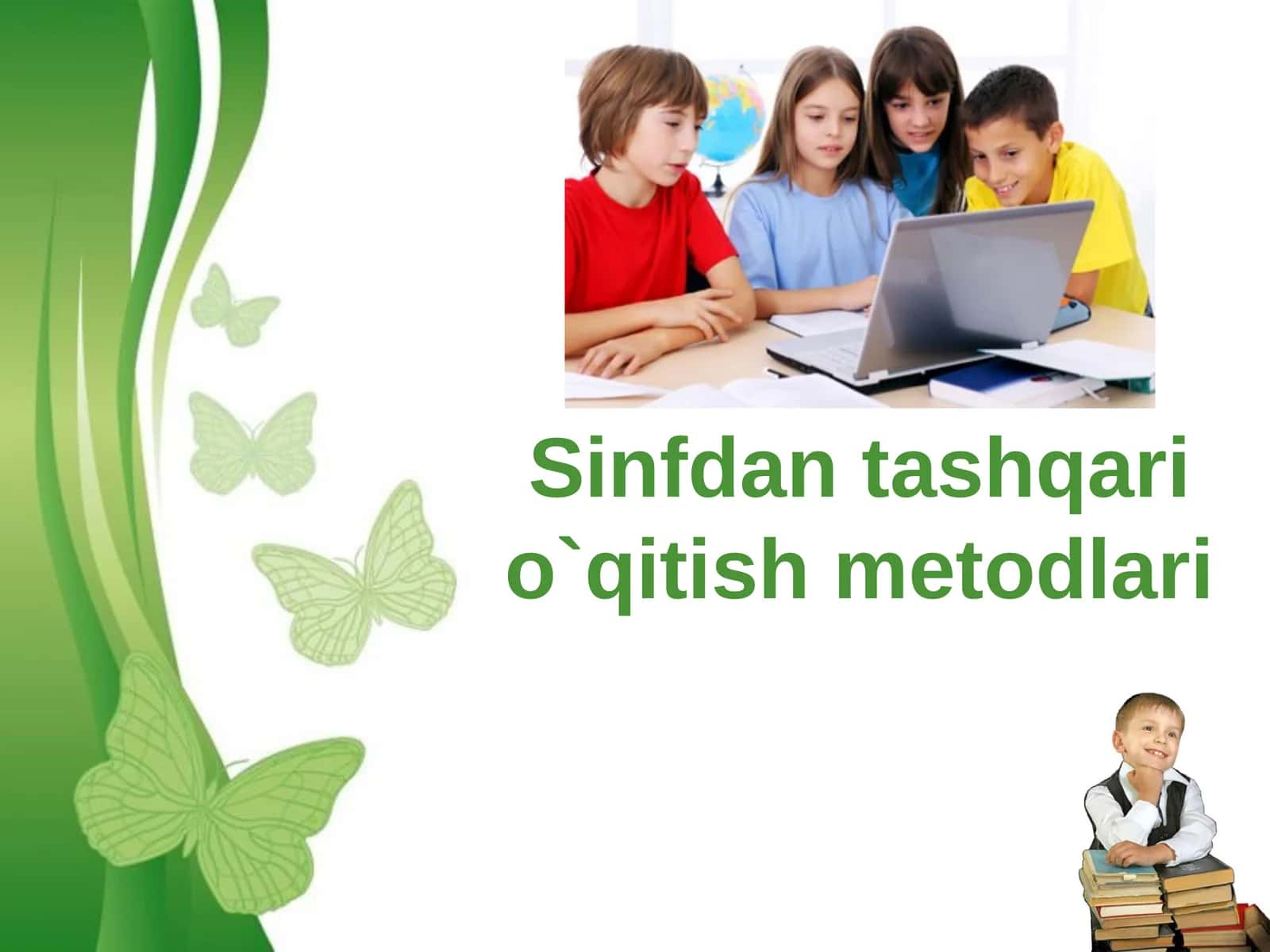 Sinfdan tashqari o`qitish metodlari